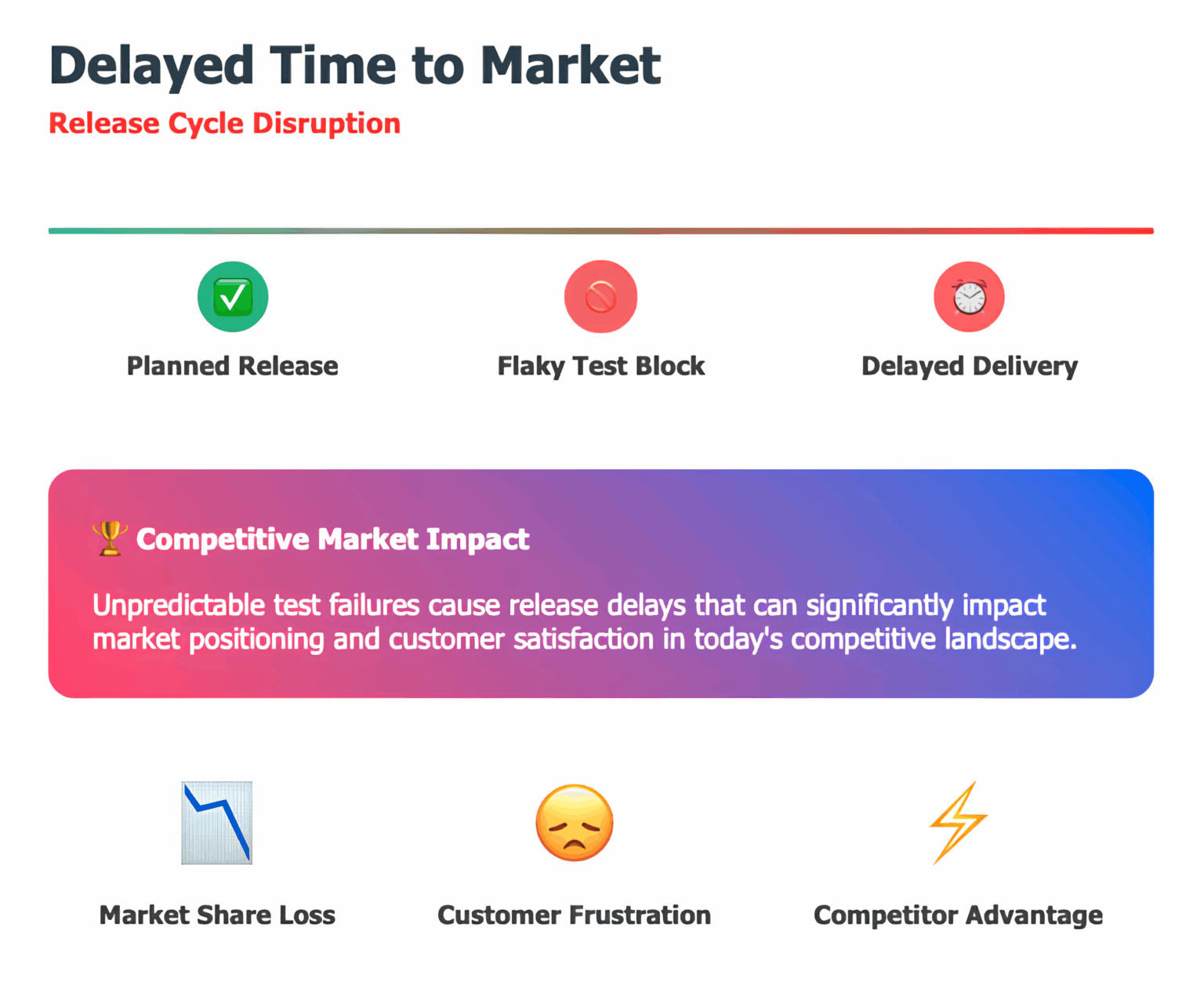 Delayed Time to Market

Release Cycle Disruption

Planned Release

Flaky Test Block

Delayed Delivery

🏆 Competitive Market Impact

Unpredictable test failures cause release delays that can significantly impact market positioning and customer satisfaction in today's competitive landscape.

Market Share Loss

Customer Frustration

Competitor Advantage